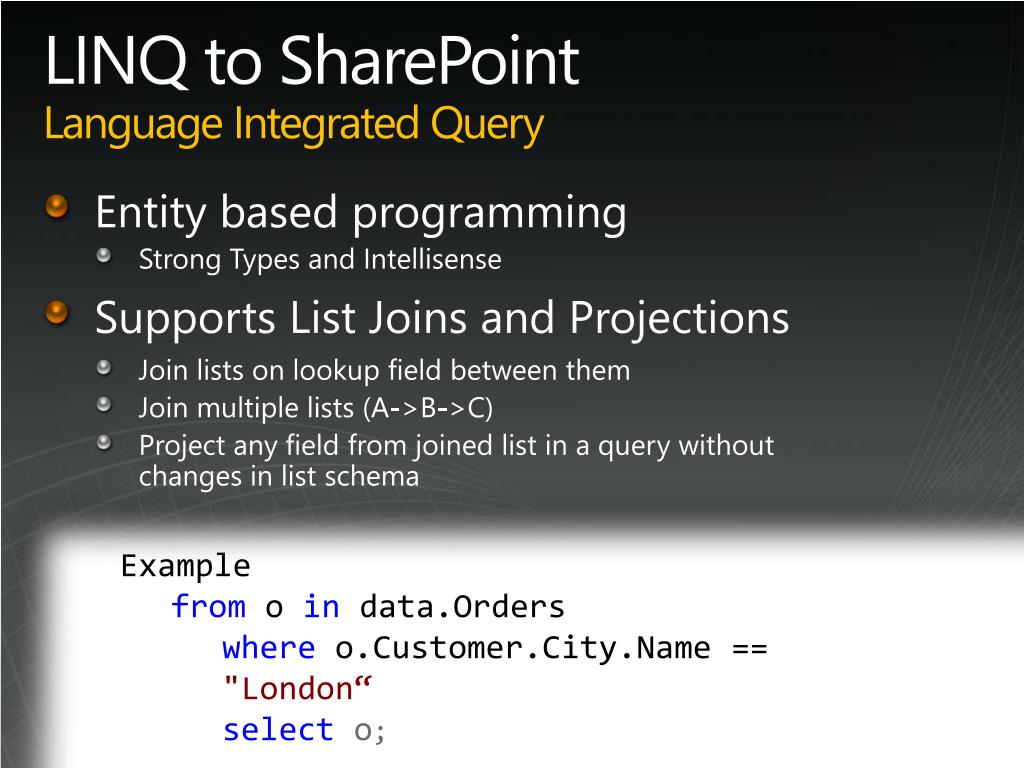 LINQ to SharePoint
Language Integrated Query

Entity based programming
Strong Types and Intellisense

Supports List Joins and Projections
Join lists on lookup field between them
Join multiple lists (A->B->C)
Project any field from joined list in a query without changes in list schema

Example
from o in data.Orders
where o.Customer.City.Name == "London“
select o;